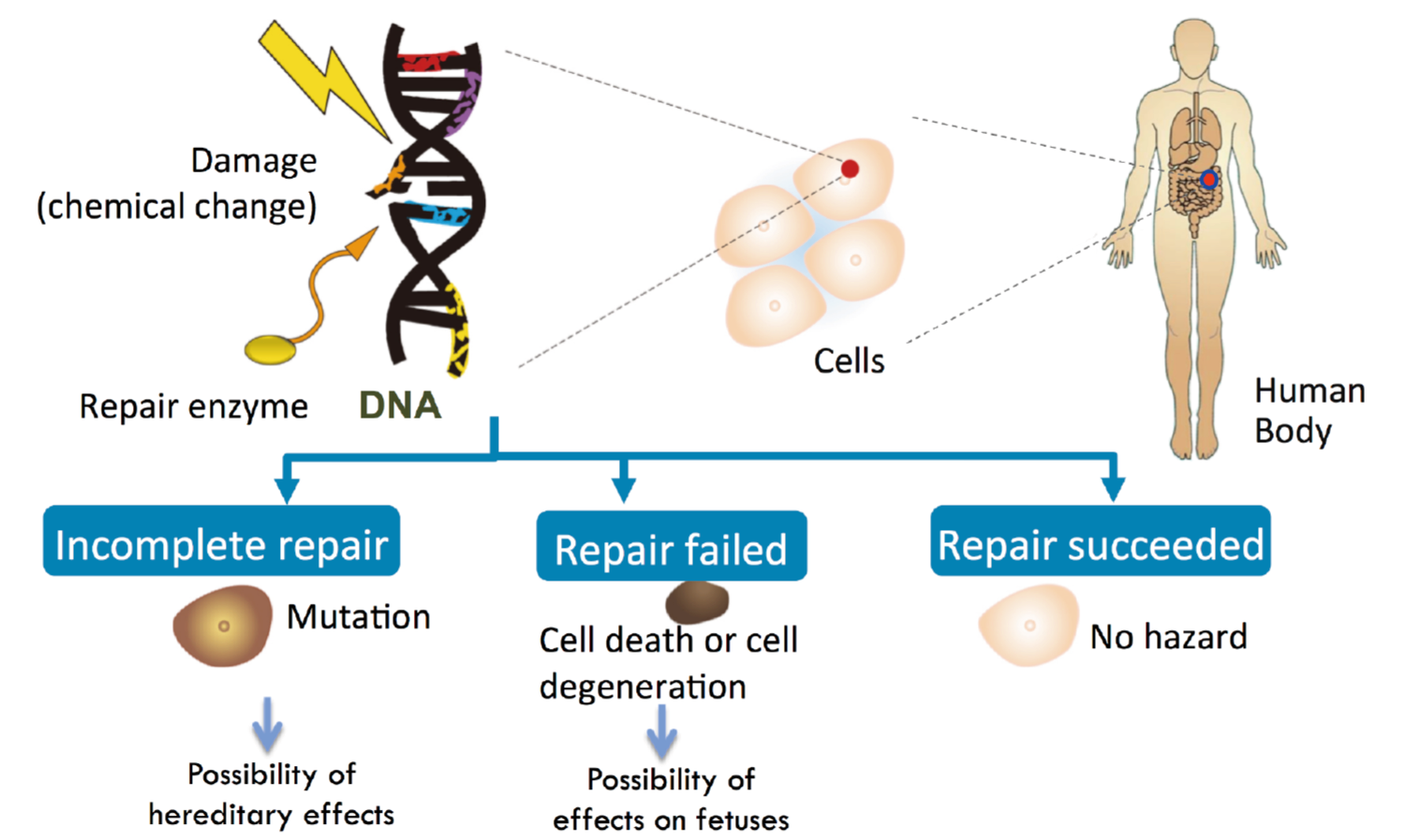 Damage
(chemical change)

Repair enzyme

DNA

Cells

Human Body

Incomplete repair

Mutation

Possibility of hereditary effects

Repair failed

Cell death or cell degeneration

Possibility of effects on fetuses

Repair succeeded

No hazard